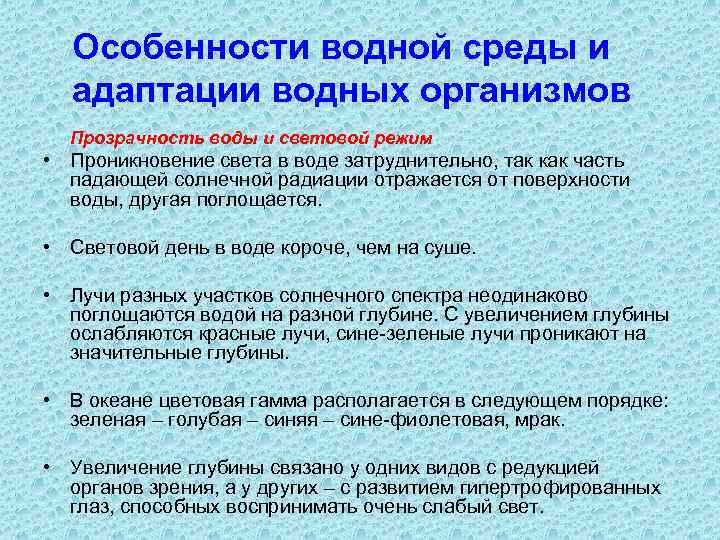 Особенности водной среды и адаптации водных организмов

Прозрачность воды и световой режим

• Проникновение света в воде затруднительно, так как часть падающей солнечной радиации отражается от поверхности воды, другая поглощается.

• Световой день в воде короче, чем на суше.

• Лучи разных участков солнечного спектра неодинаково поглощаются водой на разной глубине. С увеличением глубины ослабляются красные лучи, сине-зеленые лучи проникают на значительные глубины.

• В океане цветовая гамма располагается в следующем порядке: зеленая – голубая – синяя – сине-фиолетовая, мрак.

• Увеличение глубины связано у одних видов с редукцией органов зрения, а у других – с развитием гипертрофированных глаз, способных воспринимать очень слабый свет.